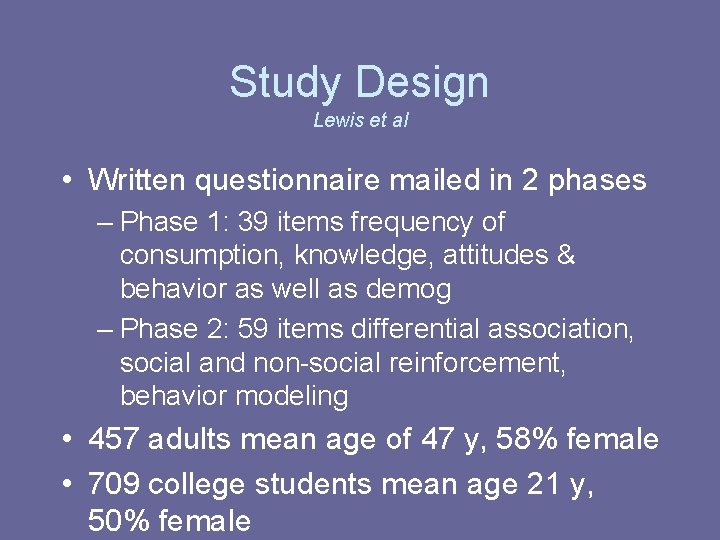 Study Design
Lewis et al

• Written questionnaire mailed in 2 phases
– Phase 1: 39 items frequency of consumption, knowledge, attitudes & behavior as well as demog
– Phase 2: 59 items differential association, social and non-social reinforcement, behavior modeling
• 457 adults mean age of 47 y, 58% female
• 709 college students mean age 21 y, 50% female